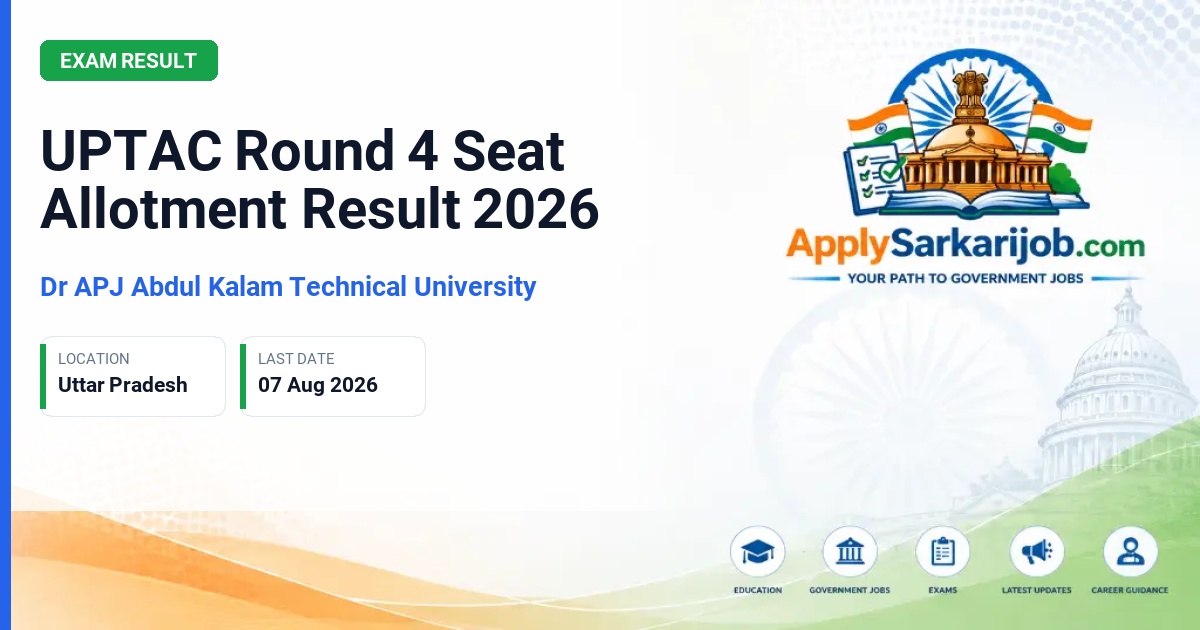 EXAM RESULT

UPTAC Round 4 Seat Allotment Result 2026

Dr APJ Abdul Kalam Technical University

LOCATION
Uttar Pradesh

LAST DATE
07 Aug 2026

ApplySarkarijob.com
YOUR PATH TO GOVERNMENT JOBS

EDUCATION
GOVERNMENT JOBS
EXAMS
LATEST UPDATES
CAREER GUIDANCE